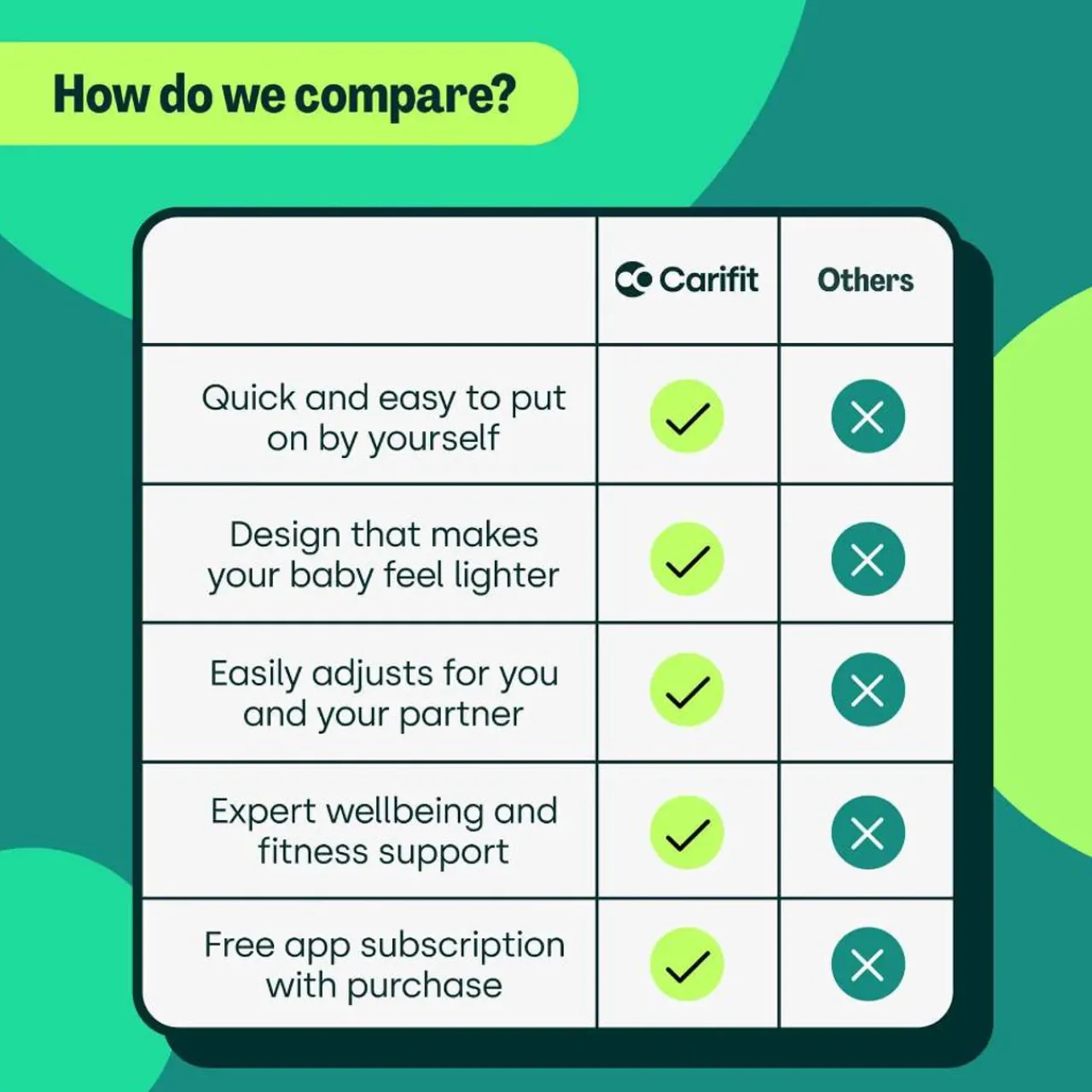 How do we compare?

| | Carifit | Others |
|---|---|---|
| Quick and easy to put on by yourself | ✓ | ✗ |
| Design that makes your baby feel lighter | ✓ | ✗ |
| Easily adjusts for you and your partner | ✓ | ✗ |
| Expert wellbeing and fitness support | ✓ | ✗ |
| Free app subscription with purchase | ✓ | ✗ |